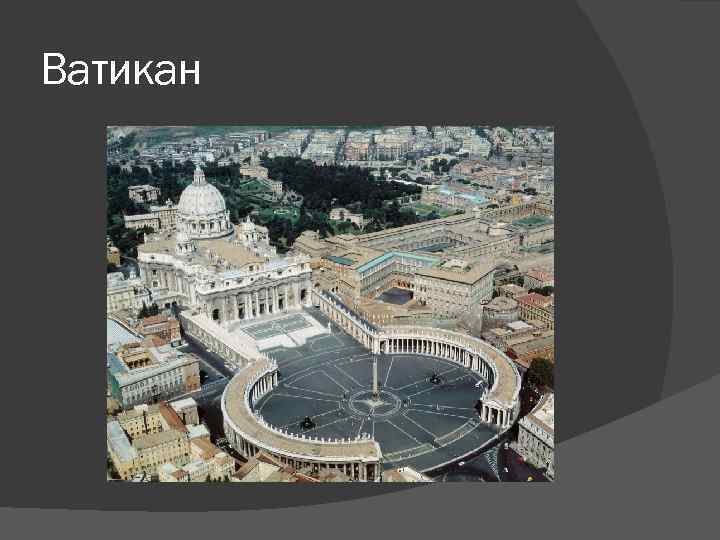 Ватикан